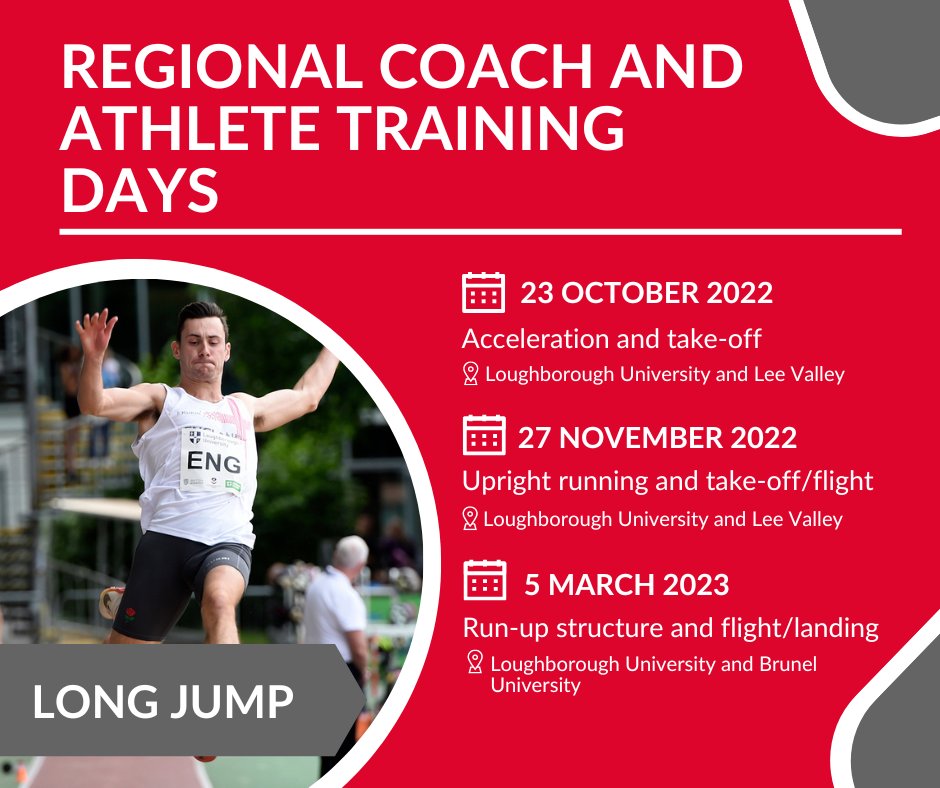 REGIONAL COACH AND ATHLETE TRAINING DAYS

ENG

LONG JUMP

23 OCTOBER 2022
Acceleration and take-off
Loughborough University and Lee Valley

27 NOVEMBER 2022
Upright running and take-off/flight
Loughborough University and Lee Valley

5 MARCH 2023
Run-up structure and flight/landing
Loughborough University and Brunel University